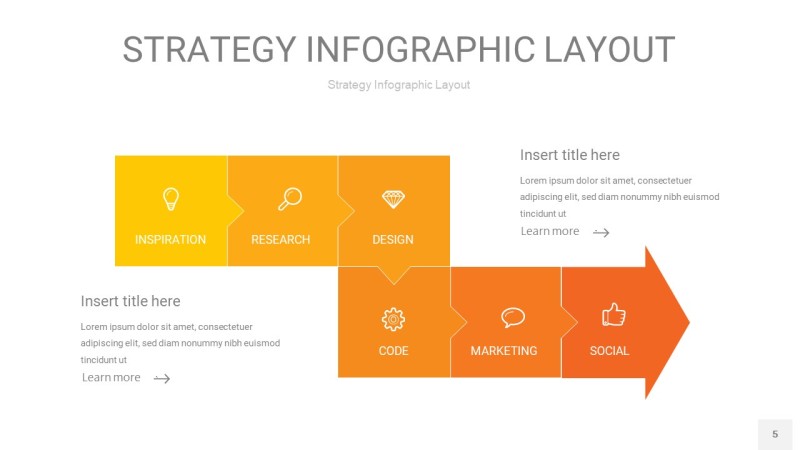 STRATEGY INFOGRAPHIC LAYOUT

Strategy Infographic Layout

INSPIRATION

RESEARCH

DESIGN

Insert title here

Lorem ipsum dolor sit amet, consectetuer adipiscing elit, sed diam nonummy nibh euismod tincidunt ut

Learn more

Insert title here

Lorem ipsum dolor sit amet, consectetuer adipiscing elit, sed diam nonummy nibh euismod tincidunt ut

Learn more

CODE

MARKETING

SOCIAL

5